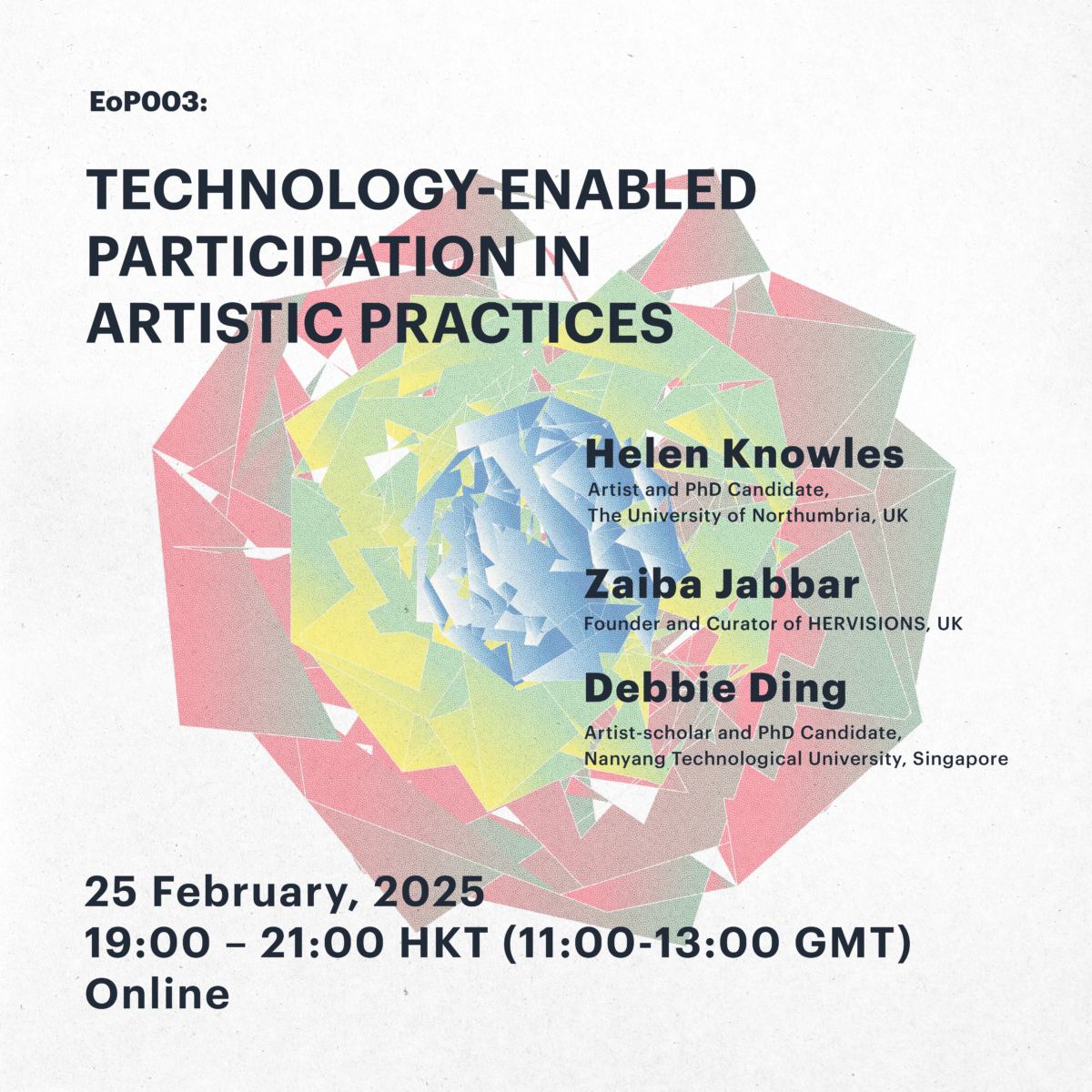 EoP003:

TECHNOLOGY-ENABLED PARTICIPATION IN ARTISTIC PRACTICES

Helen Knowles
Artist and PhD Candidate, The University of Northumbria, UK

Zaiba Jabbar
Founder and Curator of HERVISIONS, UK

Debbie Ding
Artist-scholar and PhD Candidate, Nanyang Technological University, Singapore

25 February, 2025
19:00 – 21:00 HKT (11:00-13:00 GMT)
Online